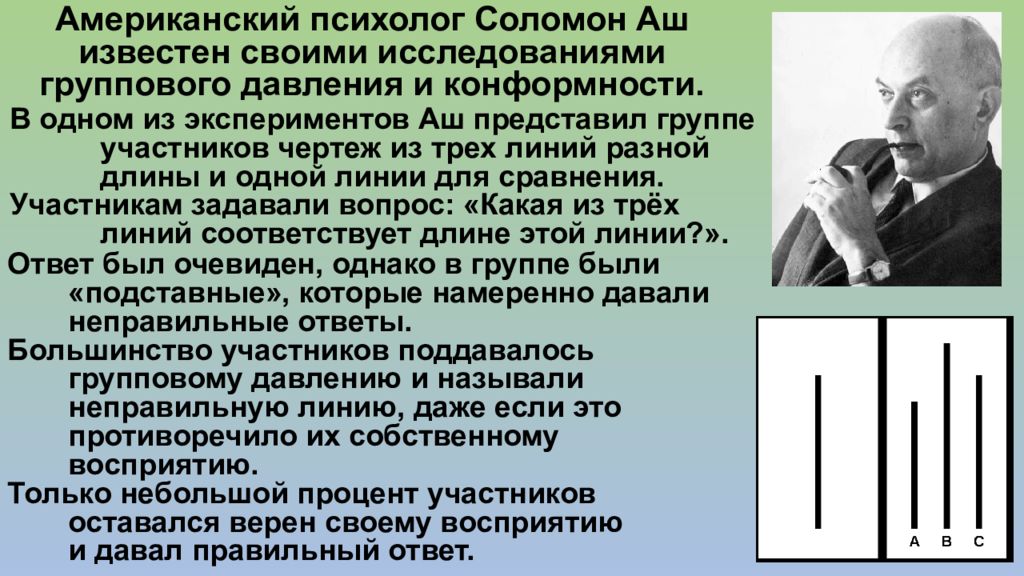 Американский психолог Соломон Аш известен своими исследованиями группового давления и конформности.

В одном из экспериментов Аш представил группе участников чертеж из трех линий разной длины и одной линии для сравнения.

Участникам задавали вопрос: «Какая из трёх линий соответствует длине этой линии?».

Ответ был очевиден, однако в группе были «подставные», которые намеренно давали неправильные ответы.

Большинство участников поддавалось групповому давлению и называли неправильную линию, даже если это противоречило их собственному восприятию.

Только небольшой процент участников оставался верен своему восприятию и давал правильный ответ.

A B C